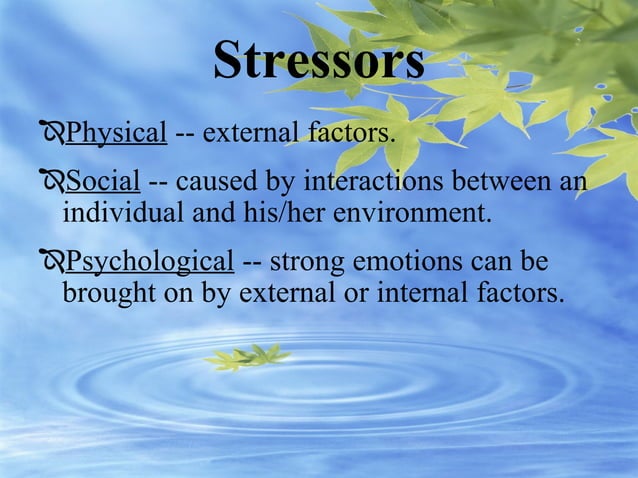 Stressors

Physical -- external factors.

Social -- caused by interactions between an individual and his/her environment.

Psychological -- strong emotions can be brought on by external or internal factors.